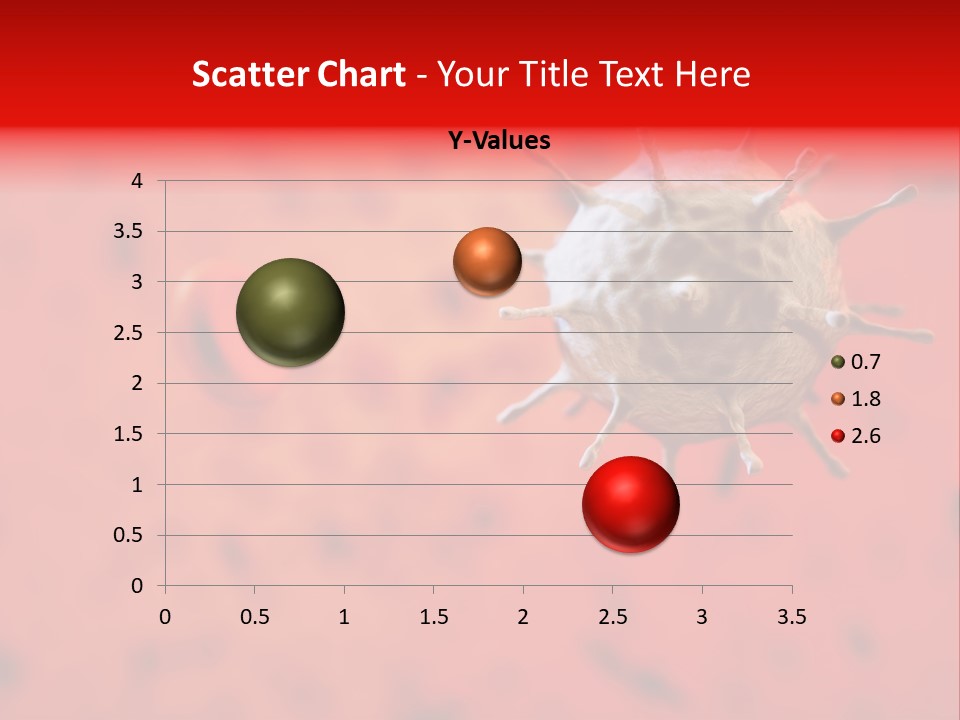 Scatter Chart - Your Title Text Here

Y-Values

4
3.5
3
2.5
2
1.5
1
0.5
0

0 0.5 1 1.5 2 2.5 3 3.5

0.7
1.8
2.6